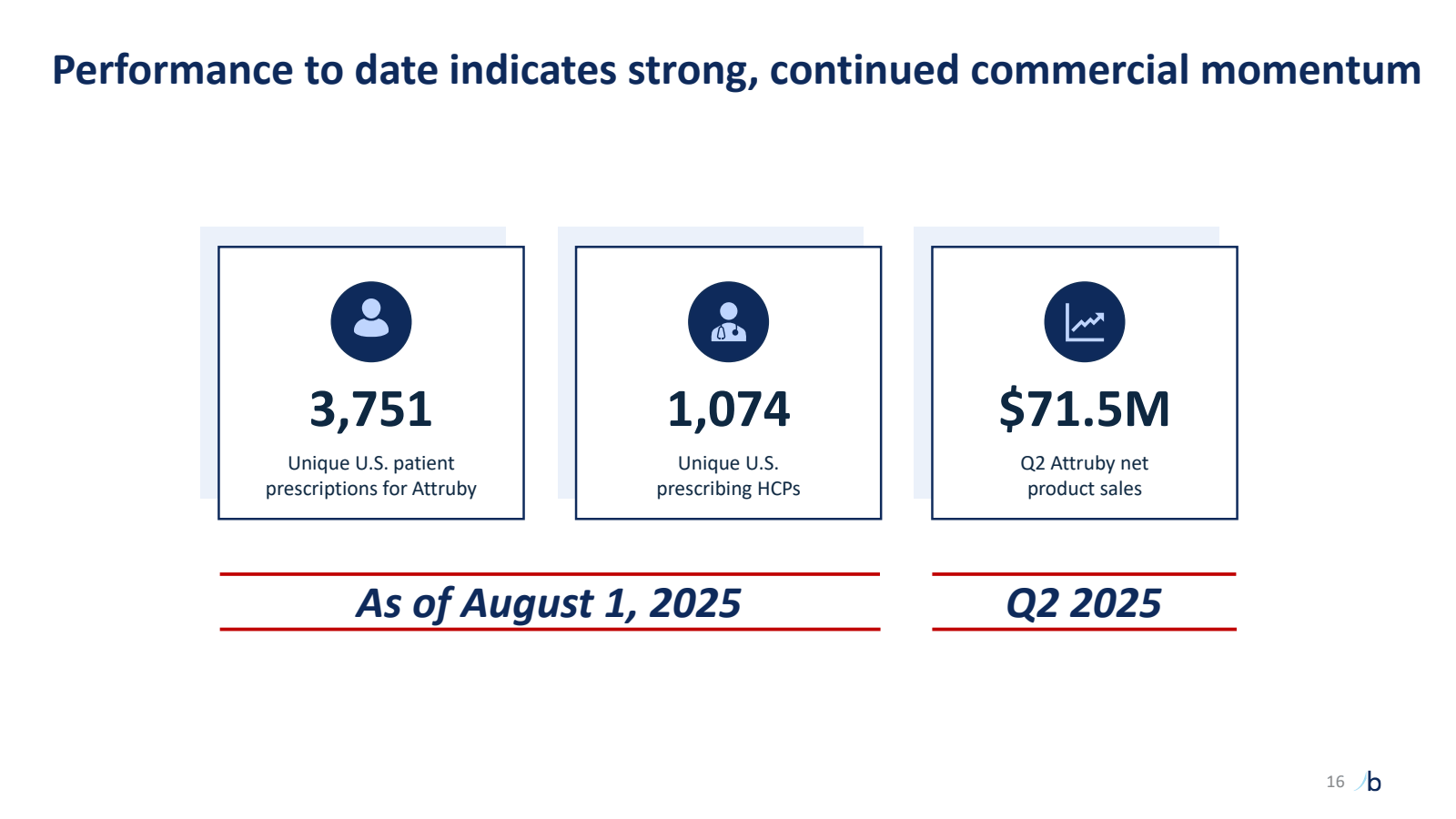 Performance to date indicates strong, continued commercial momentum

3,751

Unique U.S. patient prescriptions for Attruby

1,074

Unique U.S. prescribing HCPs

$71.5M

Q2 Attruby net product sales

As of August 1, 2025

Q2 2025

16 b